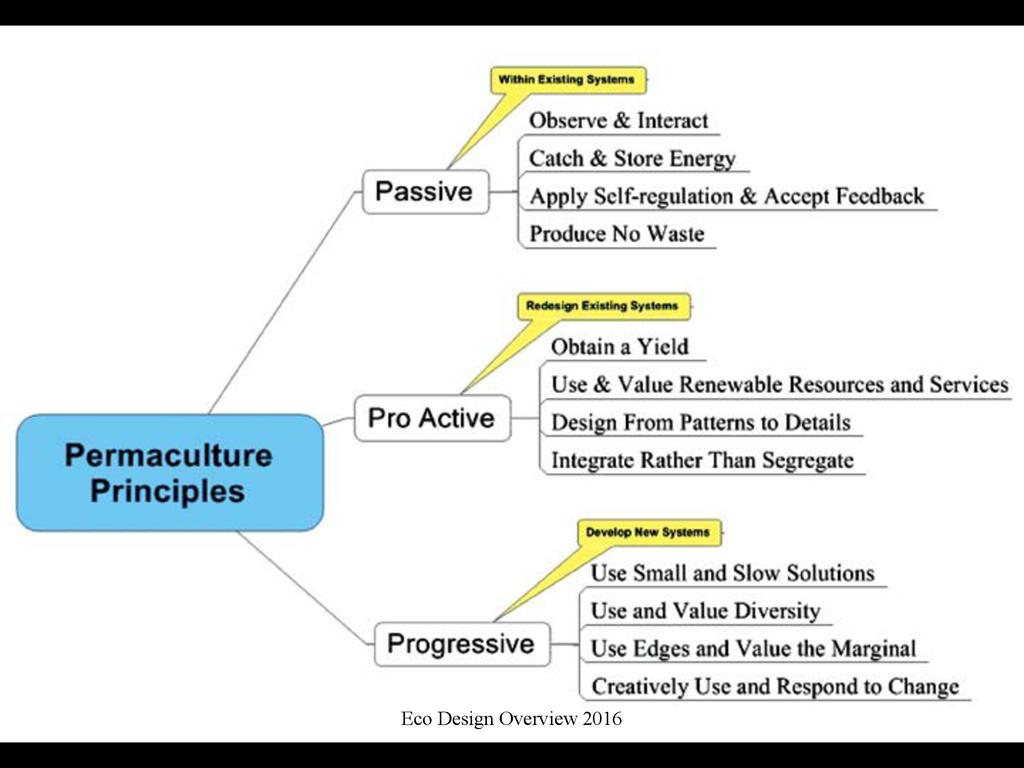 Permaculture Principles

Passive

Within Existing Systems

Observe & Interact

Catch & Store Energy

Apply Self-regulation & Accept Feedback

Produce No Waste

Pro Active

Redesign Existing Systems

Obtain a Yield

Use & Value Renewable Resources and Services

Design From Patterns to Details

Integrate Rather Than Segregate

Progressive

Develop New Systems

Use Small and Slow Solutions

Use and Value Diversity

Use Edges and Value the Marginal

Creatively Use and Respond to Change

Eco Design Overview 2016